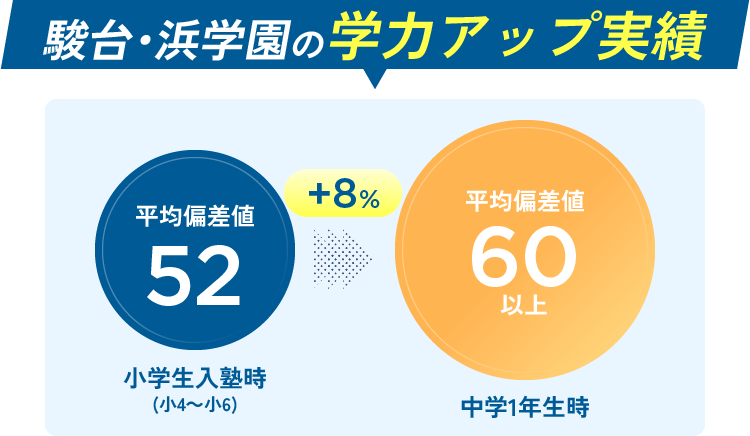 駿台・浜学園の学力アップ実績

平均偏差値
52

小学生入塾時
(小4〜小6)

+8%

平均偏差値
60
以上

中学1年生時